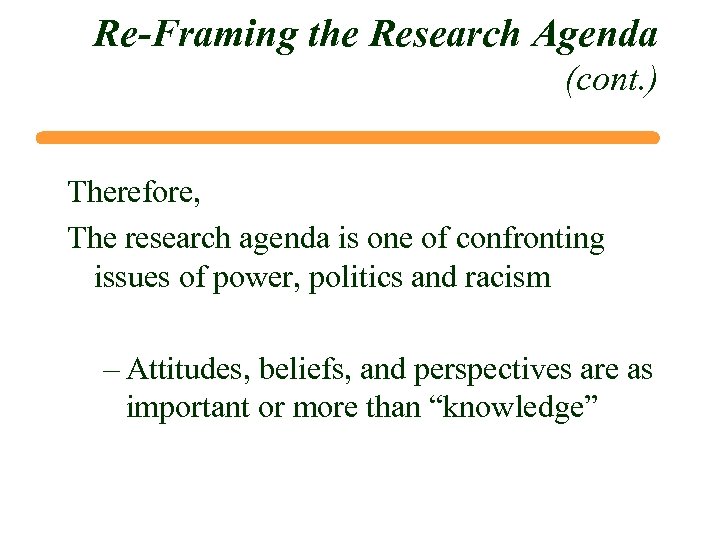 Re-Framing the Research Agenda
(cont.)

Therefore,

The research agenda is one of confronting issues of power, politics and racism

– Attitudes, beliefs, and perspectives are as important or more than “knowledge”